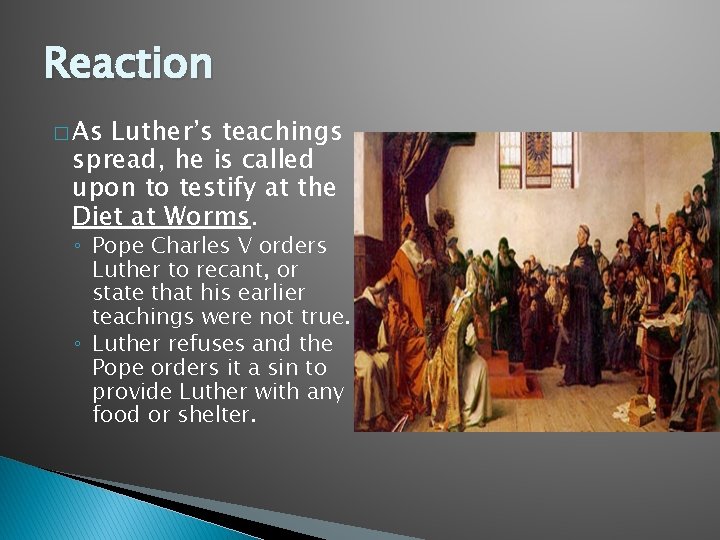 Reaction

□ As Luther's teachings spread, he is called upon to testify at the Diet at Worms.

◦ Pope Charles V orders Luther to recant, or state that his earlier teachings were not true.
◦ Luther refuses and the Pope orders it a sin to provide Luther with any food or shelter.